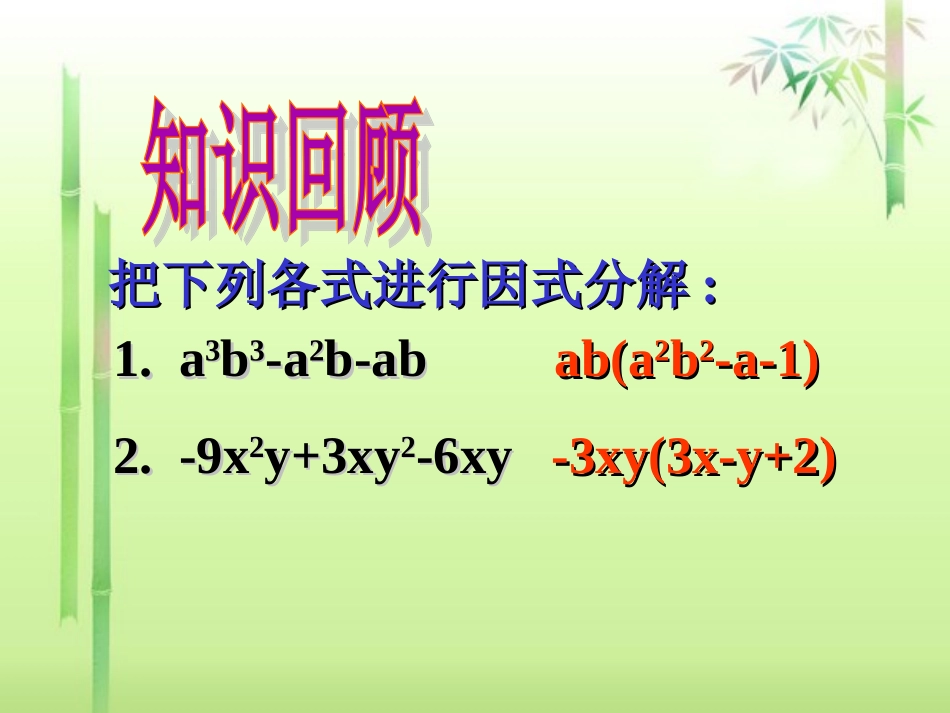 知识回顾

把下列各式进行因式分解：

1. $a^3b^3-a^2b-ab$ $ab(a^2b^2-a-1)$

2. $-9x^2y+3xy^2-6xy$ $-3xy(3x-y+2)$